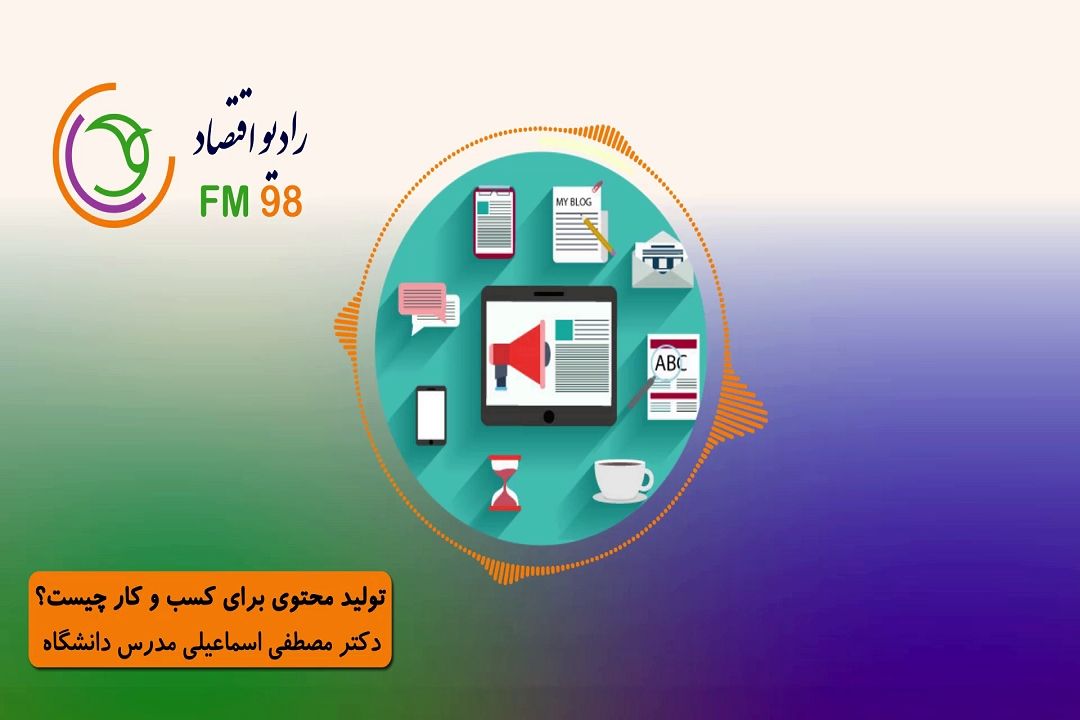 رادیو اقتصاد
FM 98

MY BLOG

ABC

تولید محتوی برای کسب و کار چیست؟
دکتر مصطفی اسماعیلی مدرس دانشگاه